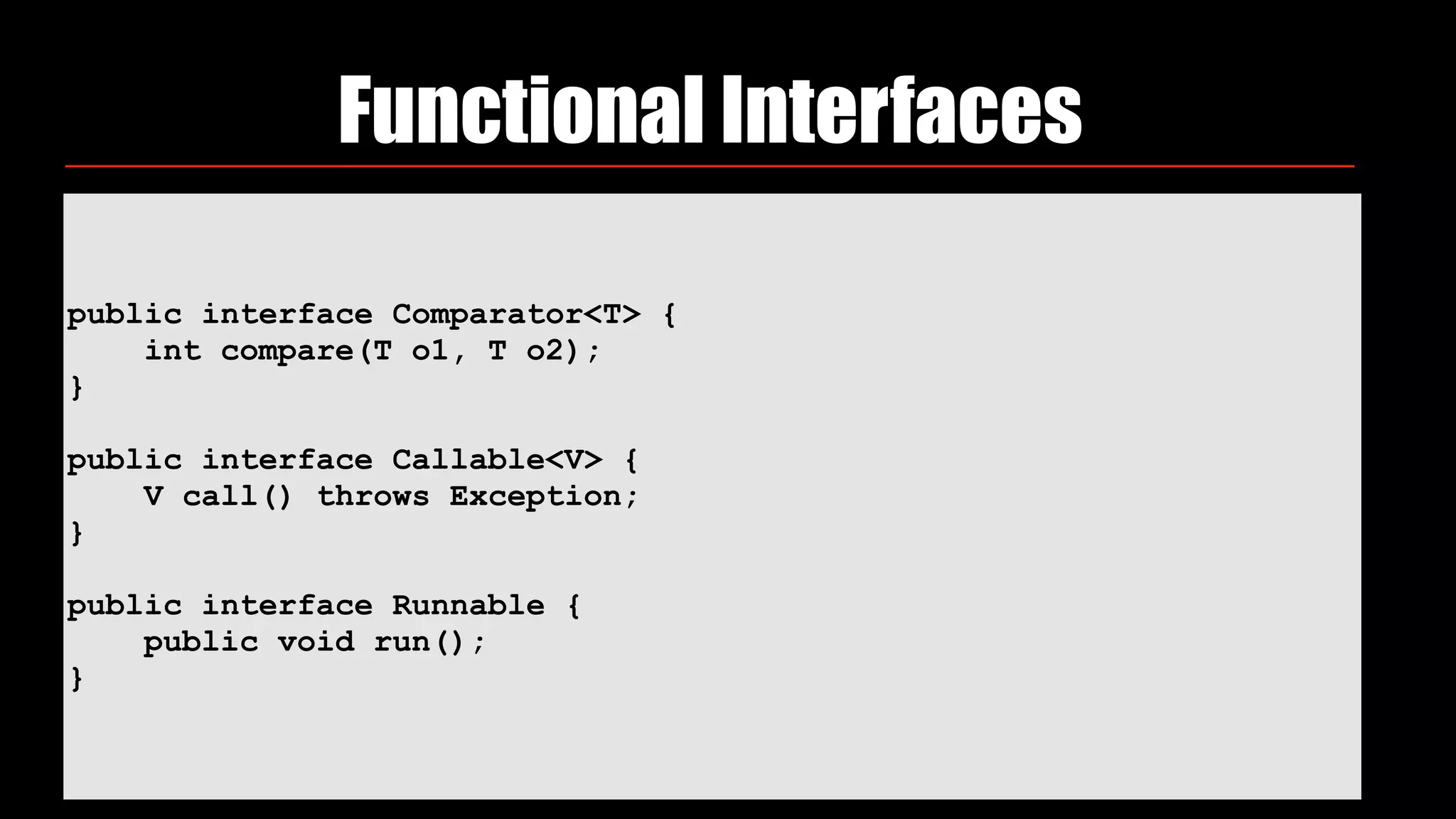 Functional Interfaces

public interface Comparator<T> {
    int compare(T o1, T o2);
}

public interface Callable<V> {
    V call() throws Exception;
}

public interface Runnable {
    public void run();
}